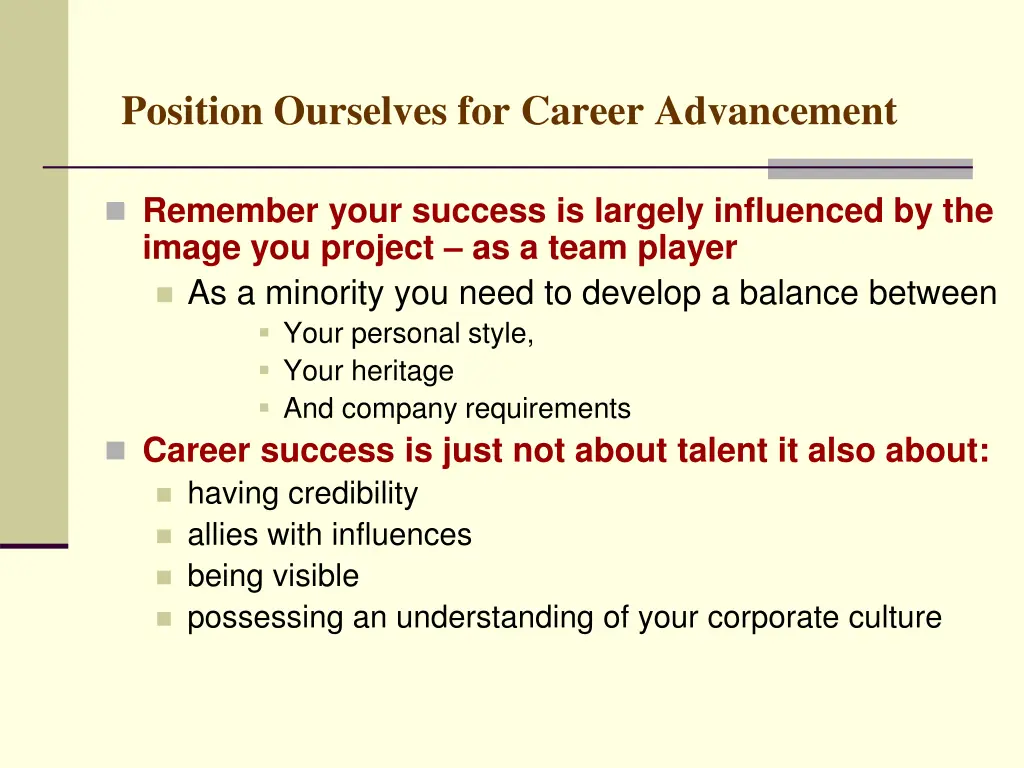 Position Ourselves for Career Advancement

Remember your success is largely influenced by the image you project – as a team player

As a minority you need to develop a balance between

Your personal style,

Your heritage

And company requirements

Career success is just not about talent it also about:

having credibility

allies with influences

being visible

possessing an understanding of your corporate culture